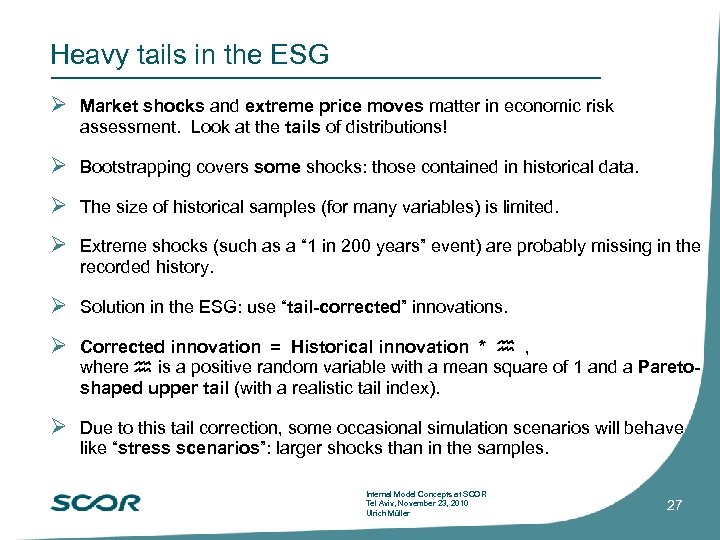 Heavy tails in the ESG

➢ Market shocks and extreme price moves matter in economic risk assessment. Look at the tails of distributions!

➢ Bootstrapping covers some shocks: those contained in historical data.

➢ The size of historical samples (for many variables) is limited.

➢ Extreme shocks (such as a "1 in 200 years" event) are probably missing in the recorded history.

➢ Solution in the ESG: use "tail-corrected" innovations.

➢ Corrected innovation = Historical innovation * ♒ , where ♒ is a positive random variable with a mean square of 1 and a Pareto-shaped upper tail (with a realistic tail index).

➢ Due to this tail correction, some occasional simulation scenarios will behave like "stress scenarios": larger shocks than in the samples.

SCOR

Internal Model Concepts at SCOR
Tel Aviv, November 23, 2010
Ulrich Müller

27